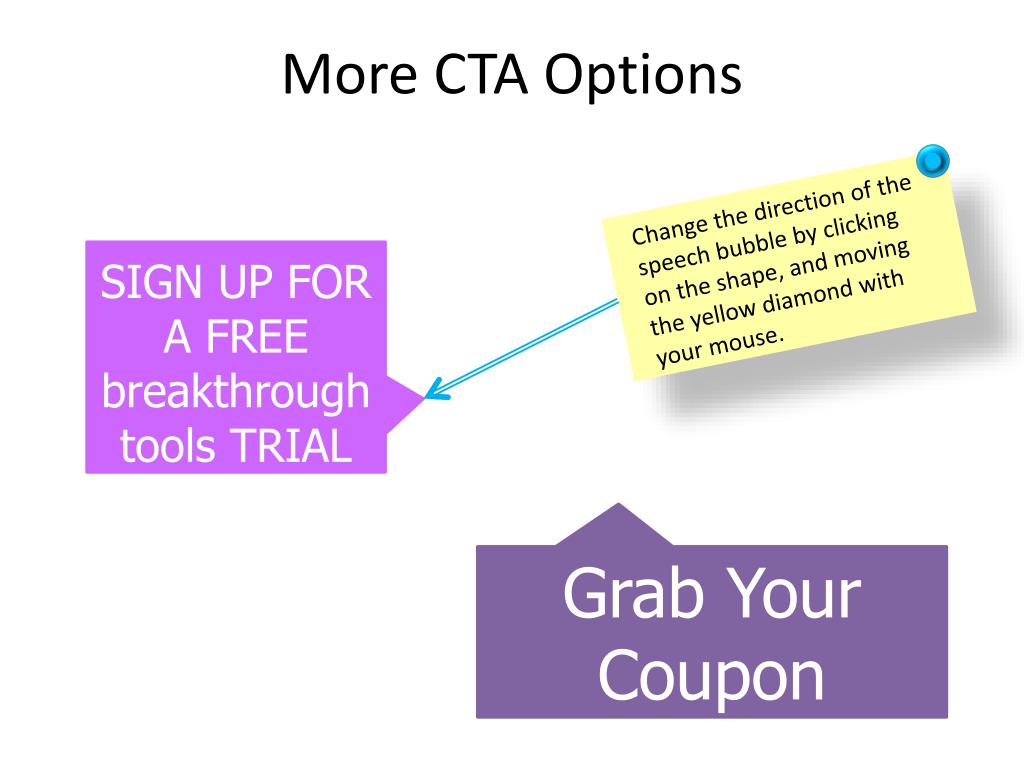 More CTA Options

SIGN UP FOR A FREE breakthrough tools TRIAL

Change the direction of the speech bubble by clicking on the shape, and moving the yellow diamond with your mouse.

Grab Your Coupon